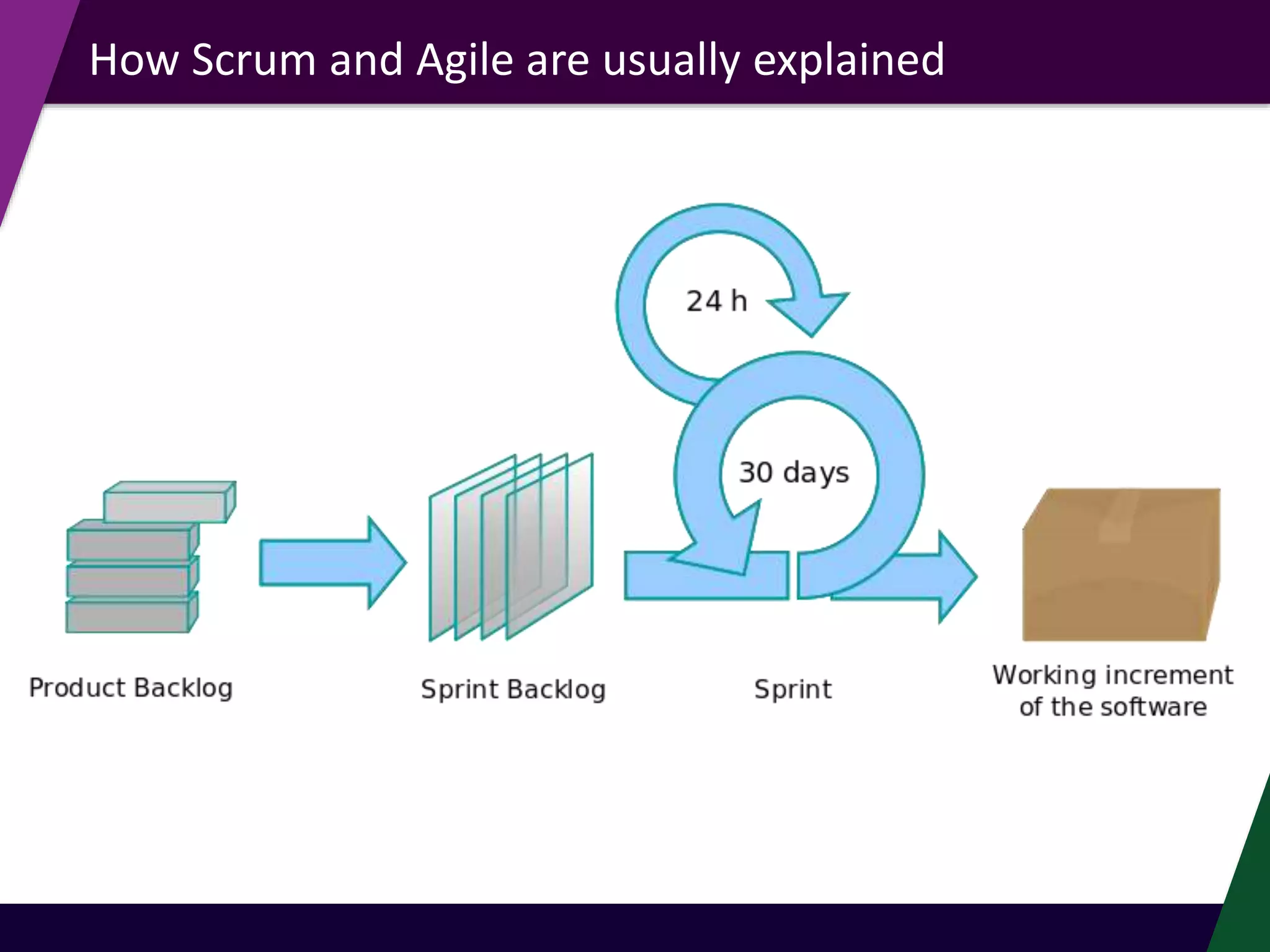 How Scrum and Agile are usually explained

24 h

30 days

Product Backlog

Sprint Backlog

Sprint

Working increment of the software